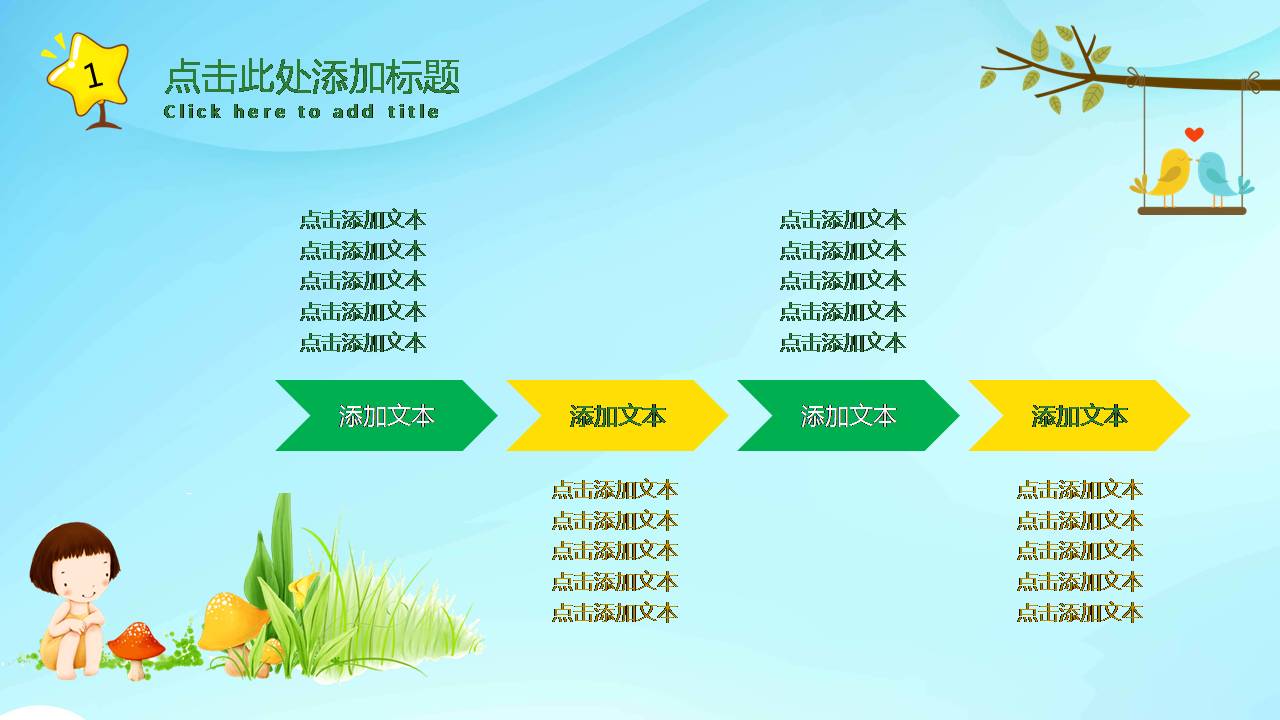 1

点击此处添加标题
Click here to add title

点击添加文本
点击添加文本
点击添加文本
点击添加文本
点击添加文本

点击添加文本
点击添加文本
点击添加文本
点击添加文本
点击添加文本

添加文本

添加文本

添加文本

添加文本

点击添加文本
点击添加文本
点击添加文本
点击添加文本
点击添加文本

点击添加文本
点击添加文本
点击添加文本
点击添加文本
点击添加文本